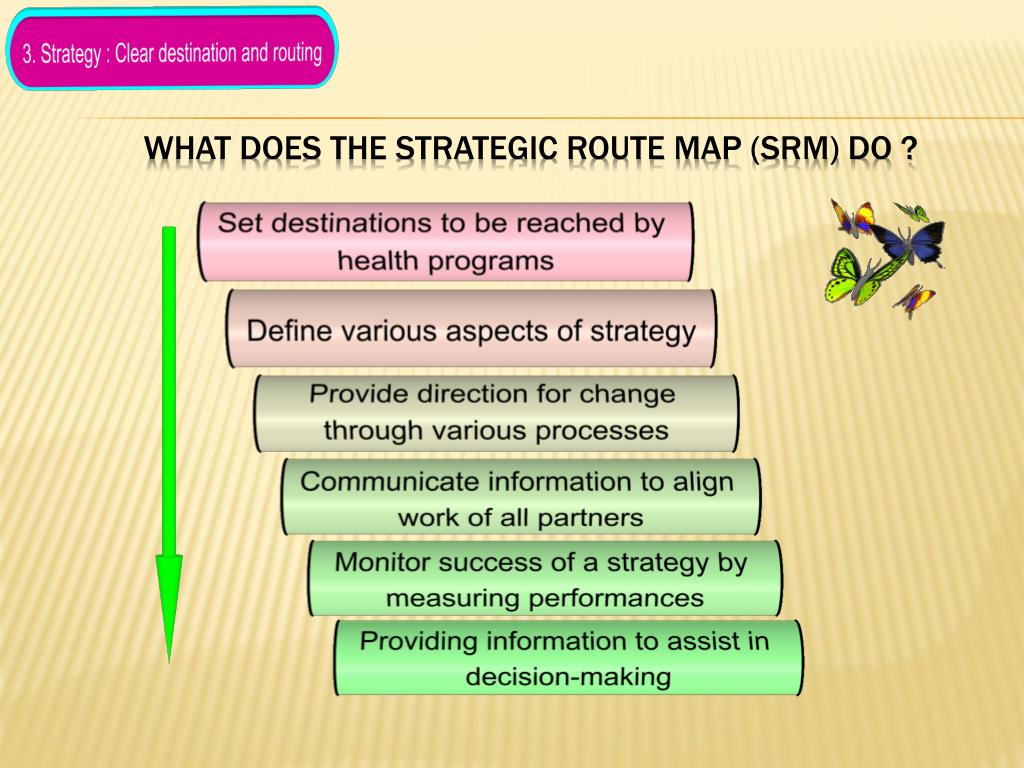 3. Strategy : Clear destination and routing

WHAT DOES THE STRATEGIC ROUTE MAP (SRM) DO ?

Set destinations to be reached by health programs

Define various aspects of strategy

Provide direction for change through various processes

Communicate information to align work of all partners

Monitor success of a strategy by measuring performances

Providing information to assist in decision-making